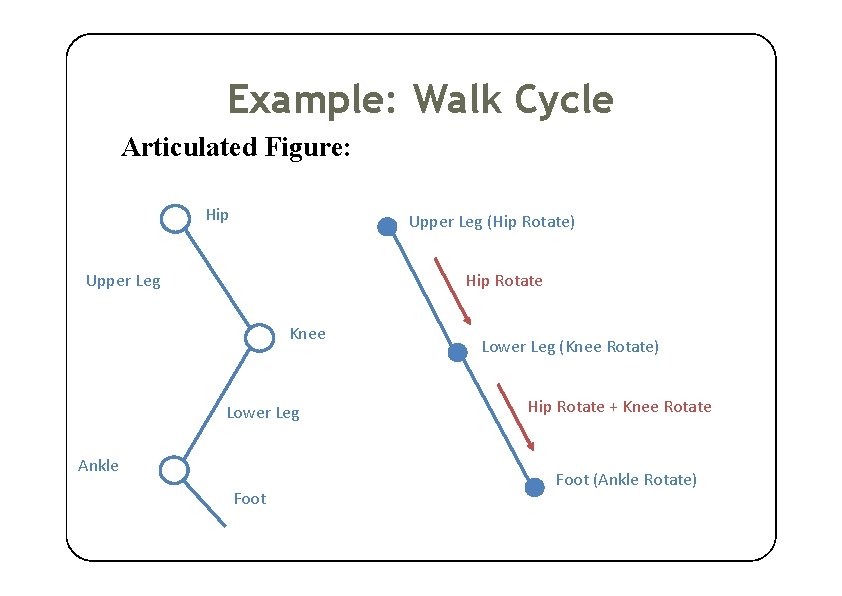 Example: Walk Cycle

Articulated Figure:

Hip

Upper Leg

Knee

Lower Leg

Ankle

Foot

Upper Leg (Hip Rotate)

Hip Rotate

Lower Leg (Knee Rotate)

Hip Rotate + Knee Rotate

Foot (Ankle Rotate)